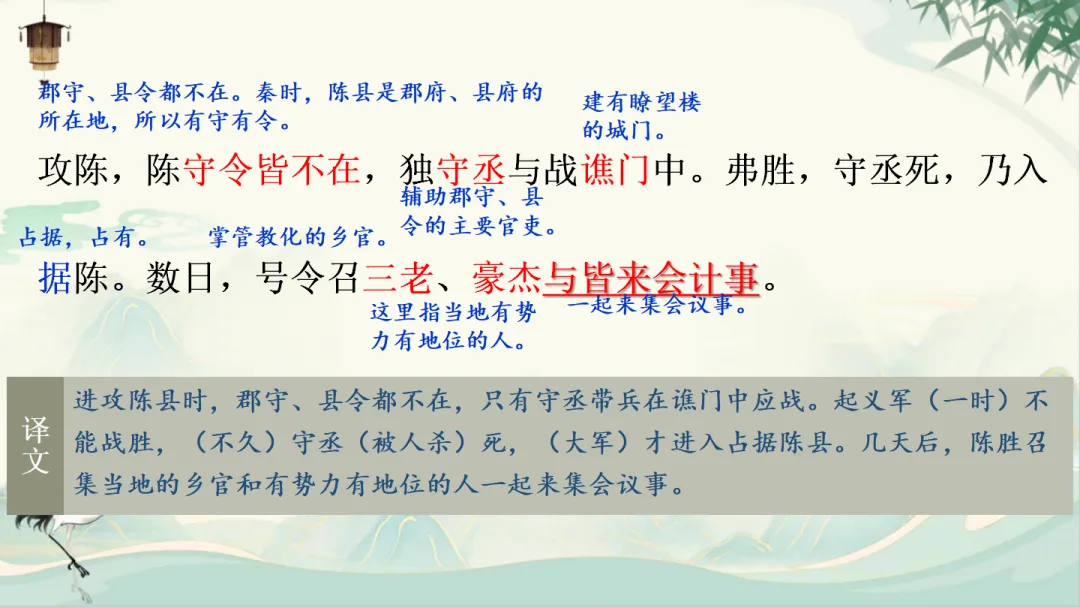 郡守、县令都不在。秦时，陈县是郡府、县府的所在地，所以有守有令。

建有瞭望楼的城门。

攻陈，陈守令皆不在，独守丞与战谯门中。弗胜，守丞死，乃入

辅助郡守、县令的主要官吏。

占据，占有。

掌管教化的乡官。

据陈。数日，号令召三老、豪杰与皆来会计事。

这里指当地有势力有地位的人。

一起来集会议事。

译文

进攻陈县时，郡守、县令都不在，只有守丞带兵在谯门中应战。起义军（一时）不能战胜，（不久）守丞（被人杀）死，（大军）才进入占据陈县。几天后，陈胜召集当地的乡官和有势力有地位的人一起来集会议事。